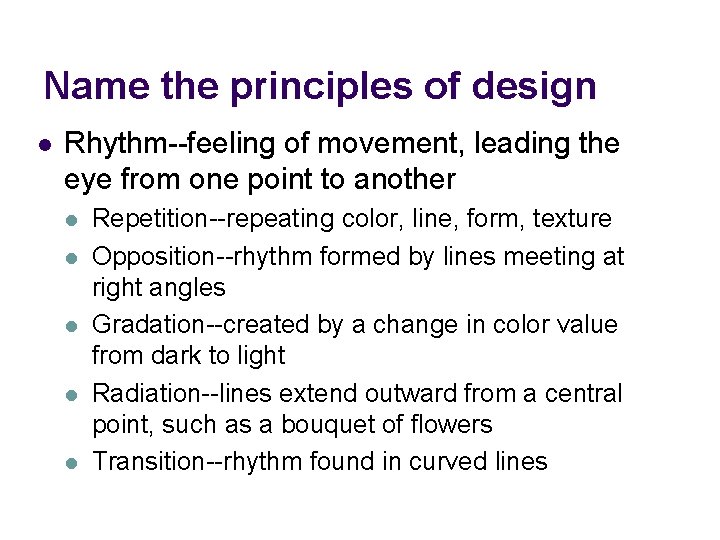 Name the principles of design

- Rhythm--feeling of movement, leading the eye from one point to another
  - Repetition--repeating color, line, form, texture
  - Opposition--rhythm formed by lines meeting at right angles
  - Gradation--created by a change in color value from dark to light
  - Radiation--lines extend outward from a central point, such as a bouquet of flowers
  - Transition--rhythm found in curved lines